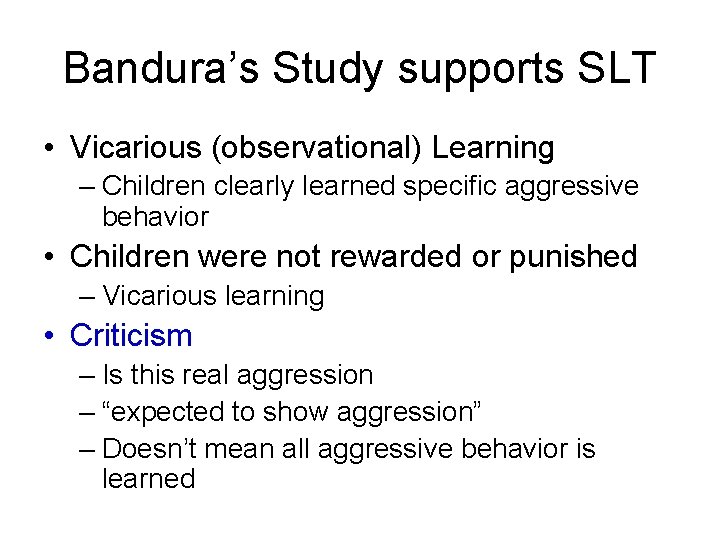 Bandura’s Study supports SLT

• Vicarious (observational) Learning
– Children clearly learned specific aggressive behavior
• Children were not rewarded or punished
– Vicarious learning
• Criticism
– Is this real aggression
– “expected to show aggression”
– Doesn’t mean all aggressive behavior is learned